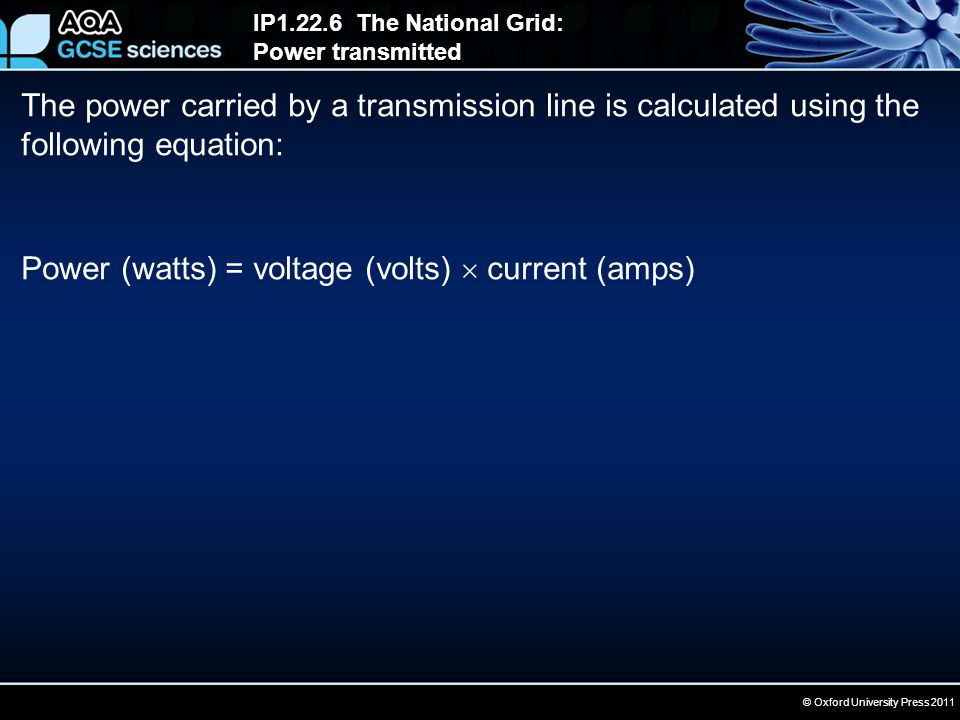 AQA GCSE sciences

IP1.22.6 The National Grid: Power transmitted

The power carried by a transmission line is calculated using the following equation:

Power (watts) = voltage (volts) $\times$ current (amps)

© Oxford University Press 2011